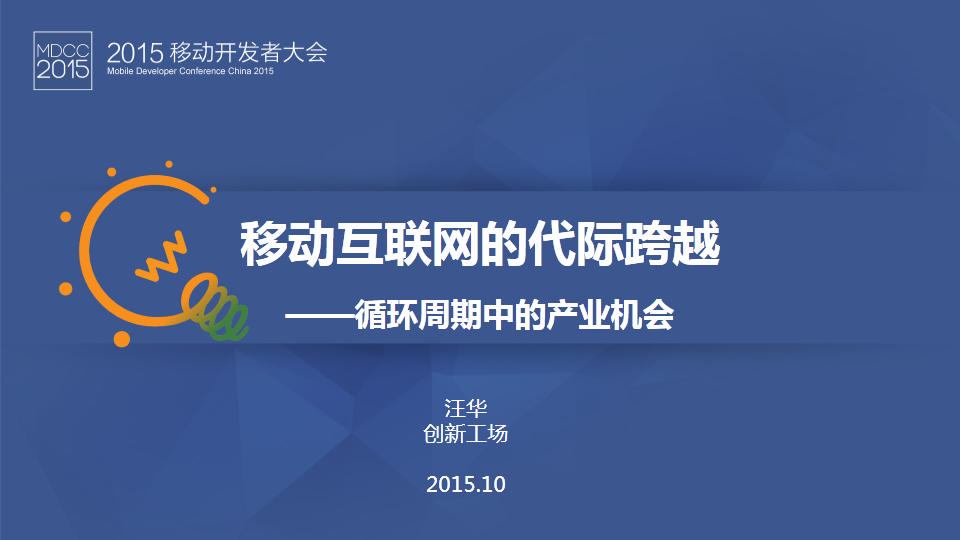 MDCC 2015

2015 移动开发者大会
Mobile Developer Conference China 2015

移动互联网的代际跨越

——循环周期中的产业机会

汪华
创新工场

2015.10